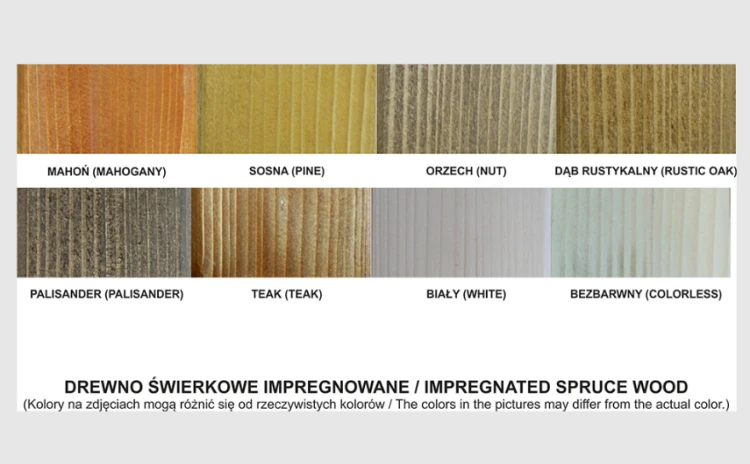 MAHOŃ (MAHOGANY)

SOSNA (PINE)

ORZECH (NUT)

DĄB RUSTYKALNY (RUSTIC OAK)

PALISANDER (PALISANDER)

TEAK (TEAK)

BIAŁY (WHITE)

BEZBARWNY (COLORLESS)

DREWNO ŚWIERKOWE IMPREGNOWANE / IMPREGNATED SPRUCE WOOD
(Kolory na zdjęciach mogą różnić się od rzeczywistych kolorów / The colors in the pictures may differ from the actual color.)